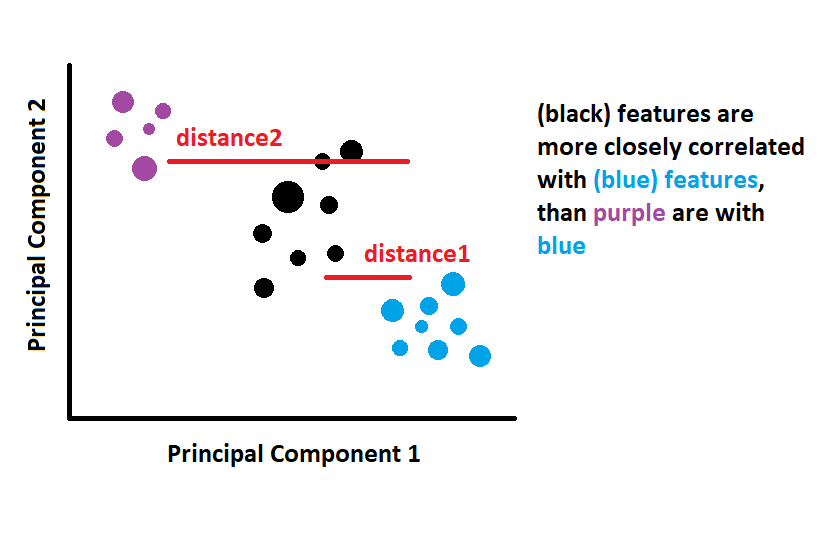 Principal Component 2

distance2

distance1

Principal Component 1

(black) features are more closely correlated with (blue) features, than purple are with blue